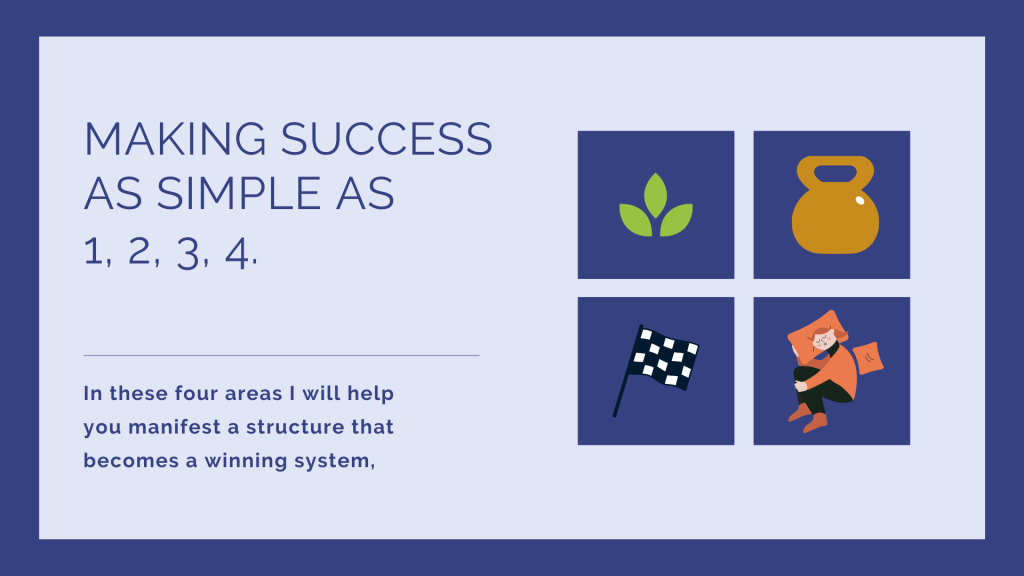 MAKING SUCCESS AS SIMPLE AS 1, 2, 3, 4.

In these four areas I will help you manifest a structure that becomes a winning system,